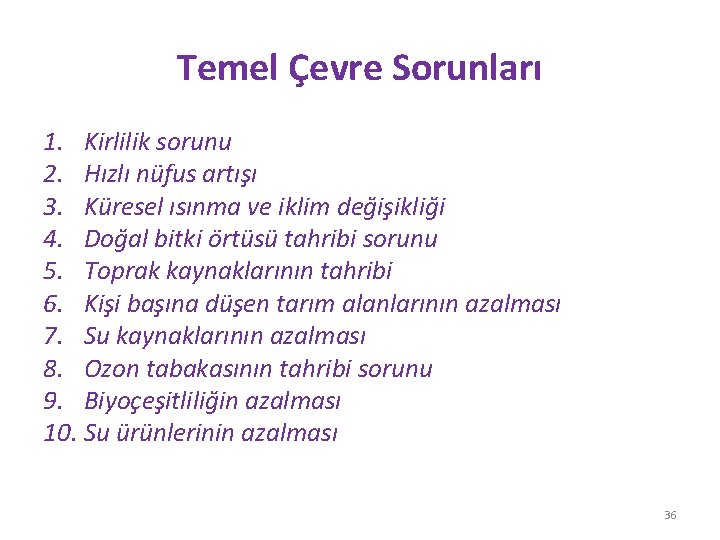 Temel Çevre Sorunları

1. Kirlilik sorunu
2. Hızlı nüfus artışı
3. Küresel ısınma ve iklim değişikliği
4. Doğal bitki örtüsü tahribi sorunu
5. Toprak kaynaklarının tahribi
6. Kişi başına düşen tarım alanlarının azalması
7. Su kaynaklarının azalması
8. Ozon tabakasının tahribi sorunu
9. Biyoçeşitliliğin azalması
10. Su ürünlerinin azalması

36